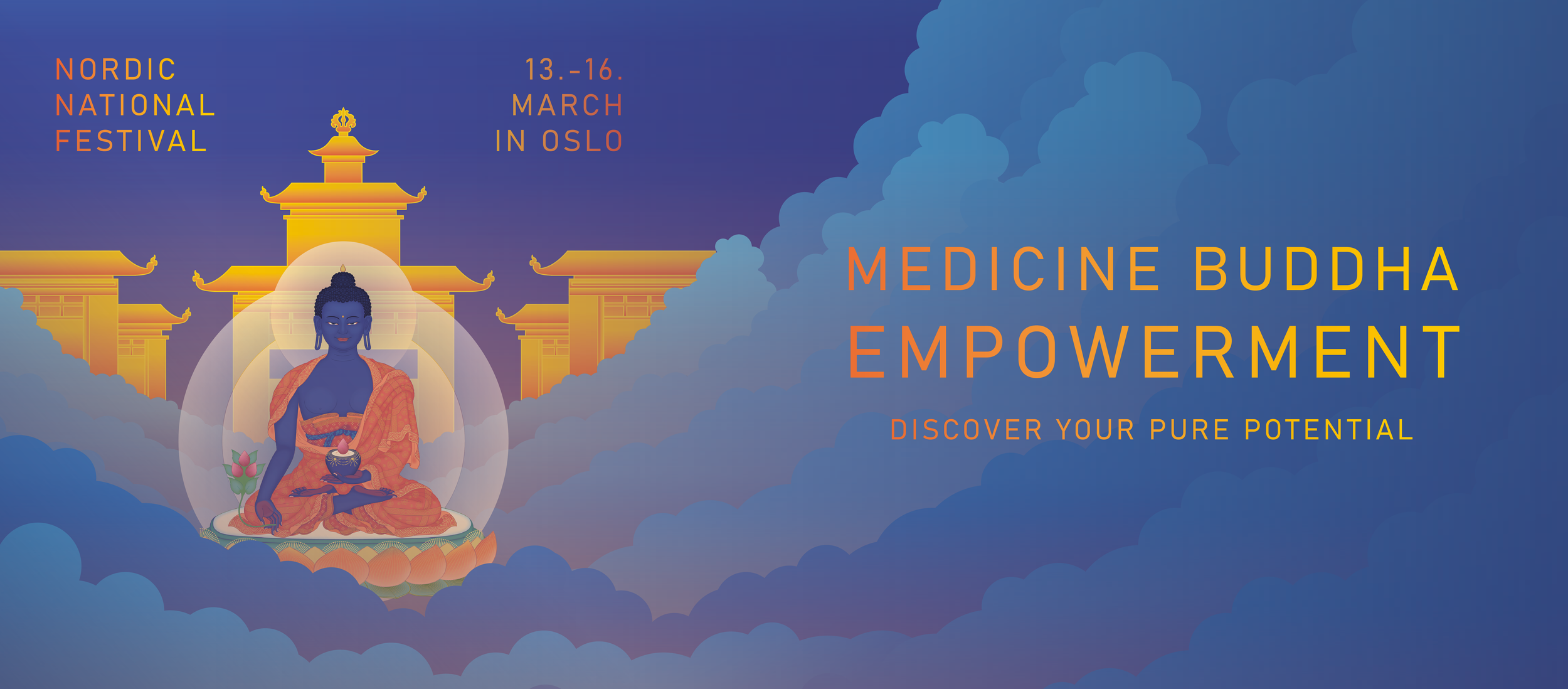 NORDIC NATIONAL FESTIVAL

13.-16. MARCH IN OSLO

MEDICINE BUDDHA EMPOWERMENT

DISCOVER YOUR PURE POTENTIAL